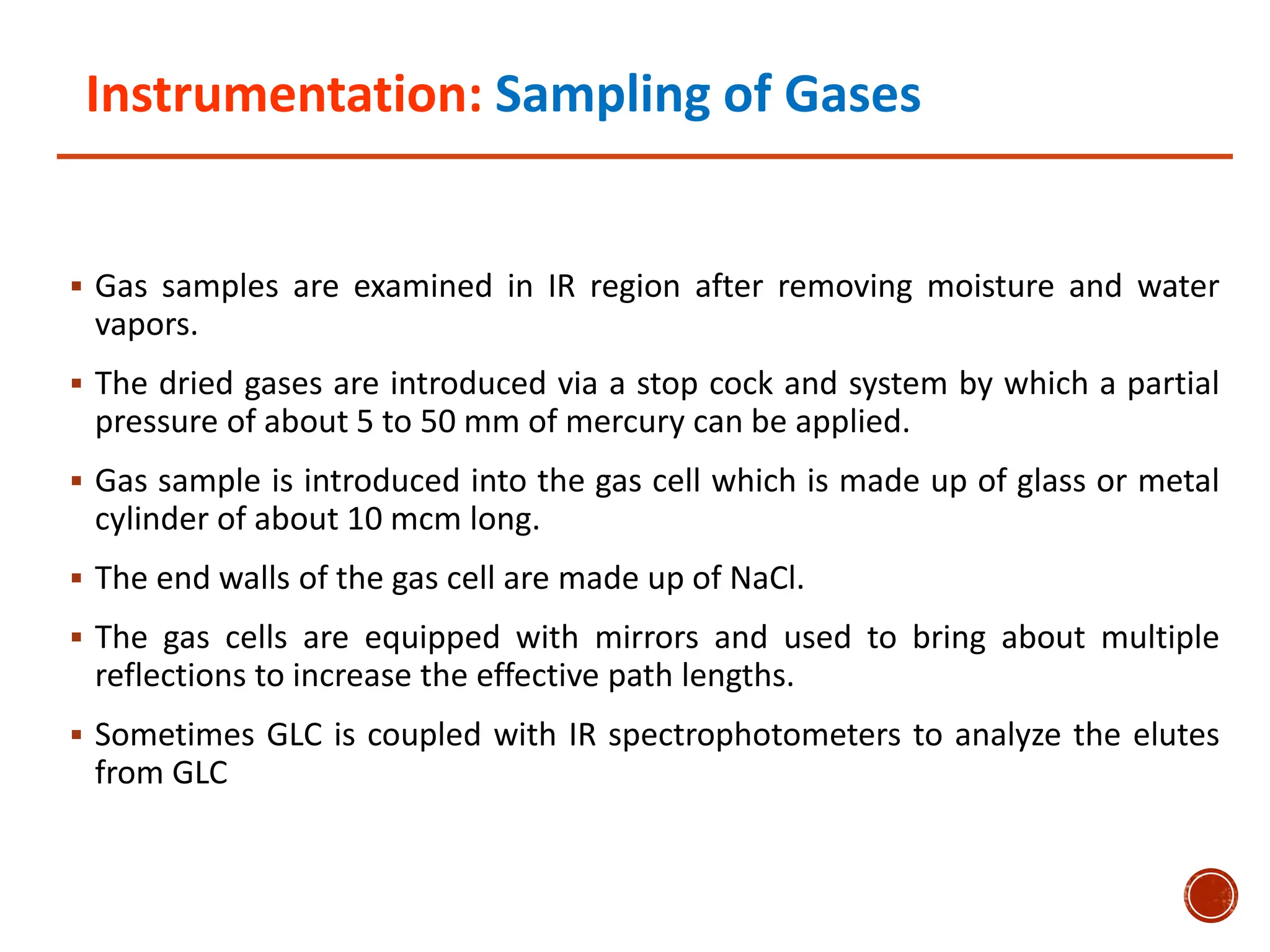 Instrumentation: Sampling of Gases

▪ Gas samples are examined in IR region after removing moisture and water vapors.

▪ The dried gases are introduced via a stop cock and system by which a partial pressure of about 5 to 50 mm of mercury can be applied.

▪ Gas sample is introduced into the gas cell which is made up of glass or metal cylinder of about 10 mcm long.

▪ The end walls of the gas cell are made up of NaCl.

▪ The gas cells are equipped with mirrors and used to bring about multiple reflections to increase the effective path lengths.

▪ Sometimes GLC is coupled with IR spectrophotometers to analyze the elutes from GLC